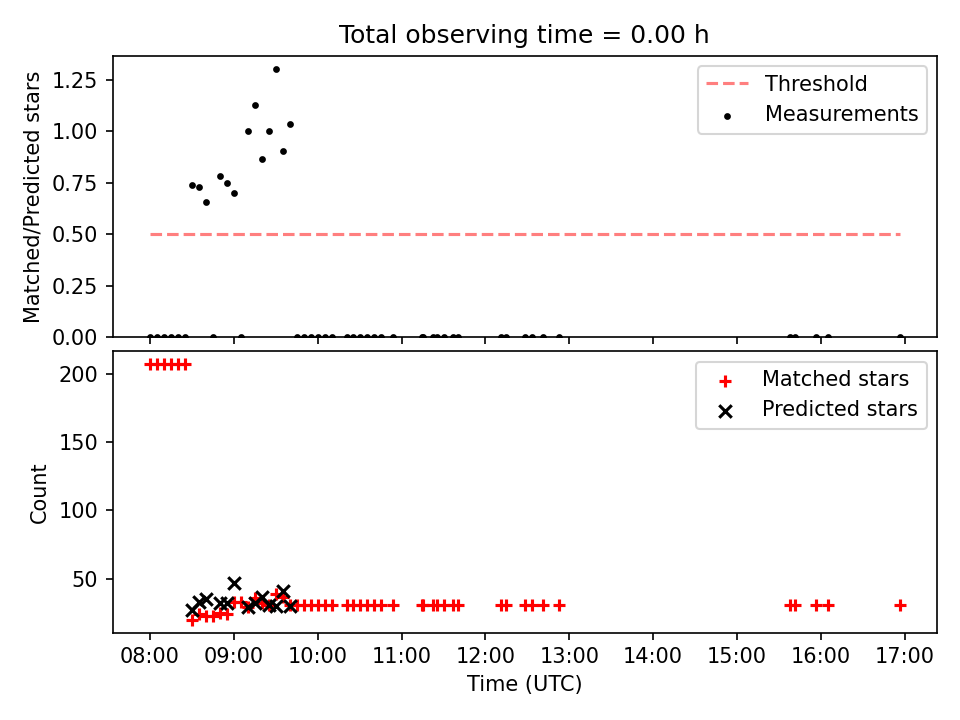 Total observing time = 0.00 h

Matched/Predicted stars

1.25
1.00
0.75
0.50
0.25
0.00

Threshold
Measurements

Count

200
150
100
50

Matched stars
Predicted stars

08:00 09:00 10:00 11:00 12:00 13:00 14:00 15:00 16:00 17:00

Time (UTC)